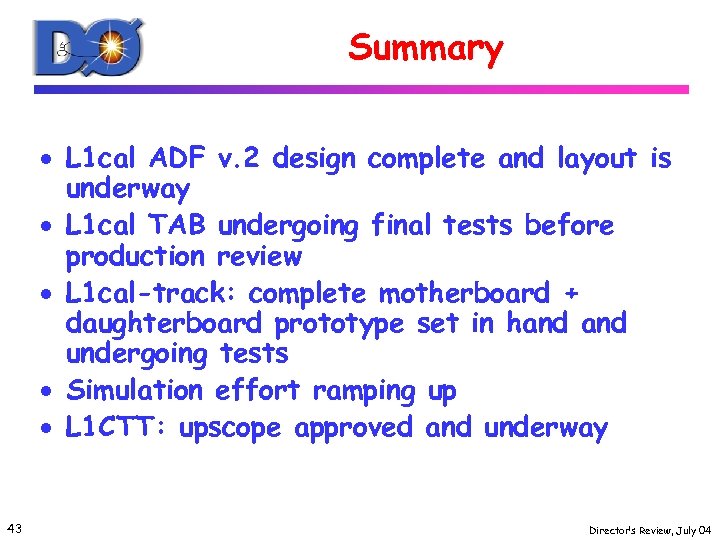 DØ

Summary

• L1cal ADF v.2 design complete and layout is underway
• L1cal TAB undergoing final tests before production review
• L1cal-track: complete motherboard + daughterboard prototype set in hand and undergoing tests
• Simulation effort ramping up
• L1CTT: upscope approved and underway

43

Director's Review, July 04